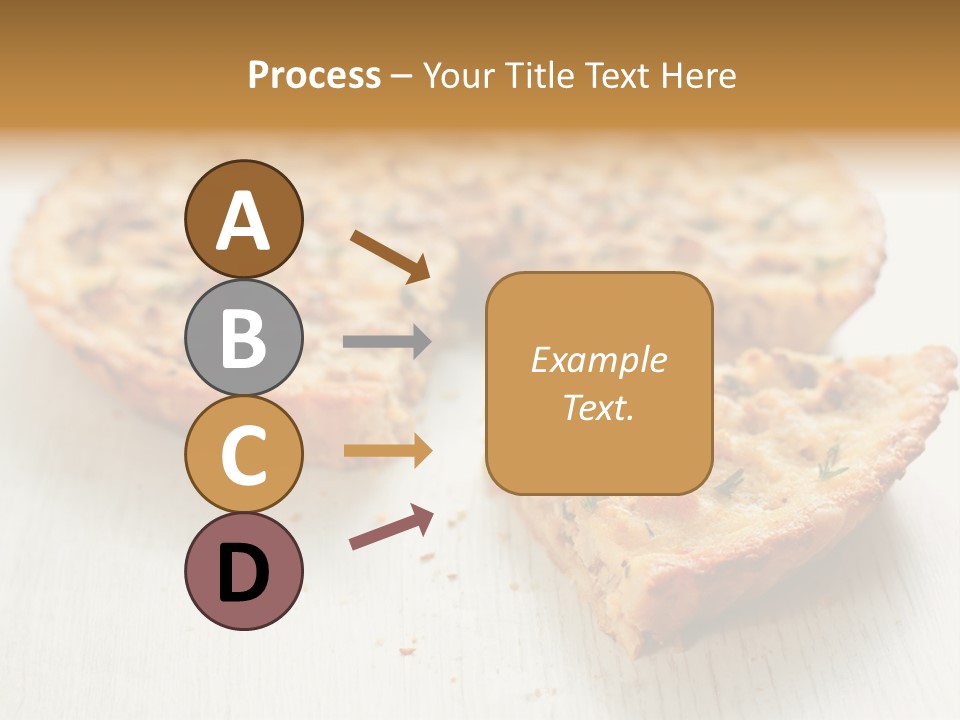 Process – Your Title Text Here

A

B

C

D

Example Text.